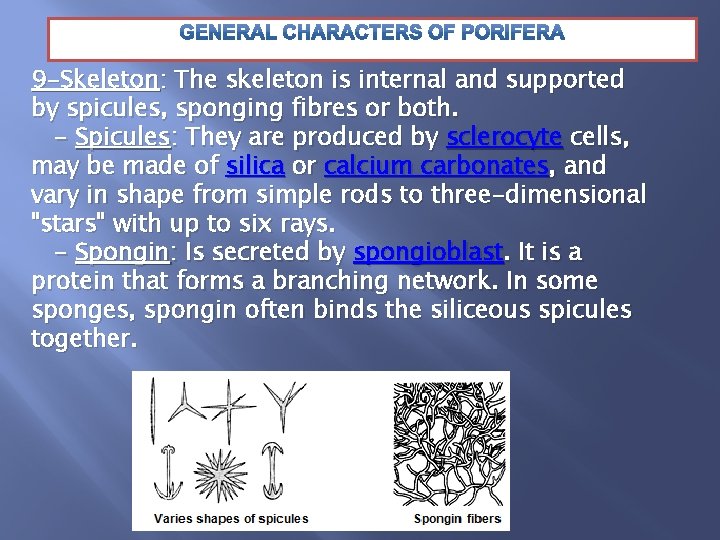 GENERAL CHARACTERS OF PORIFERA

9-Skeleton: The skeleton is internal and supported by spicules, sponging fibres or both.

- Spicules: They are produced by sclerocyte cells, may be made of silica or calcium carbonates, and vary in shape from simple rods to three-dimensional "stars" with up to six rays.

- Spongin: Is secreted by spongioblast. It is a protein that forms a branching network. In some sponges, spongin often binds the siliceous spicules together.

Varies shapes of spicules

Spongin fibers